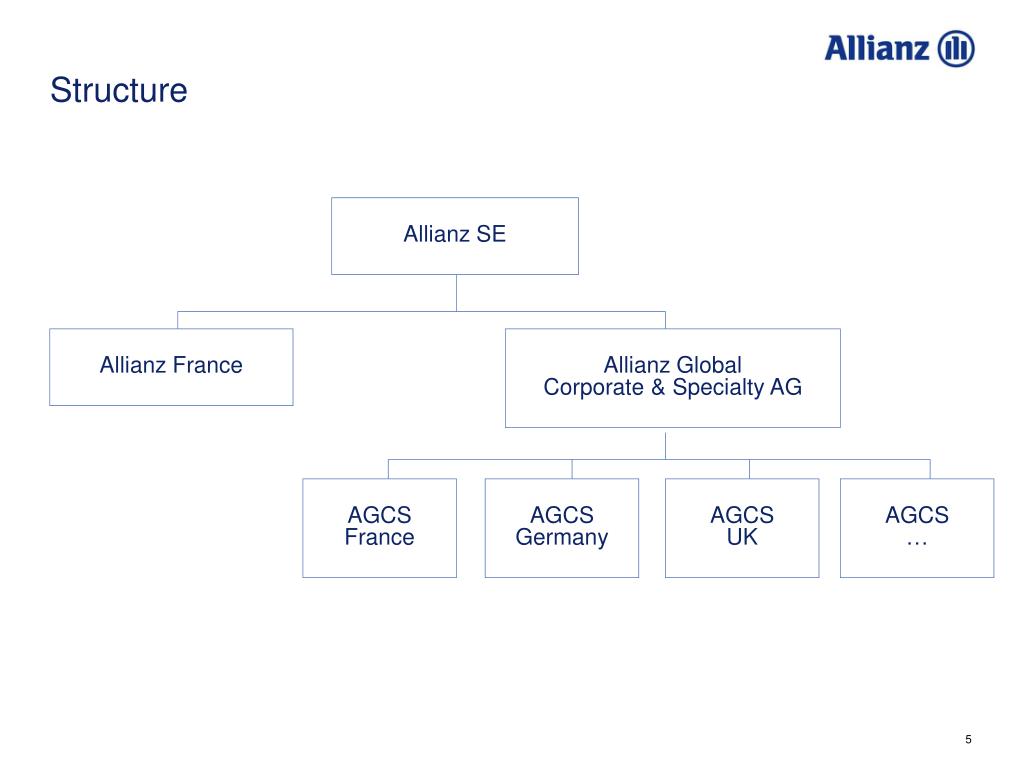 Allianz

Structure

Allianz SE

Allianz France

Allianz Global
Corporate & Specialty AG

AGCS
France

AGCS
Germany

AGCS
UK

AGCS
…

5